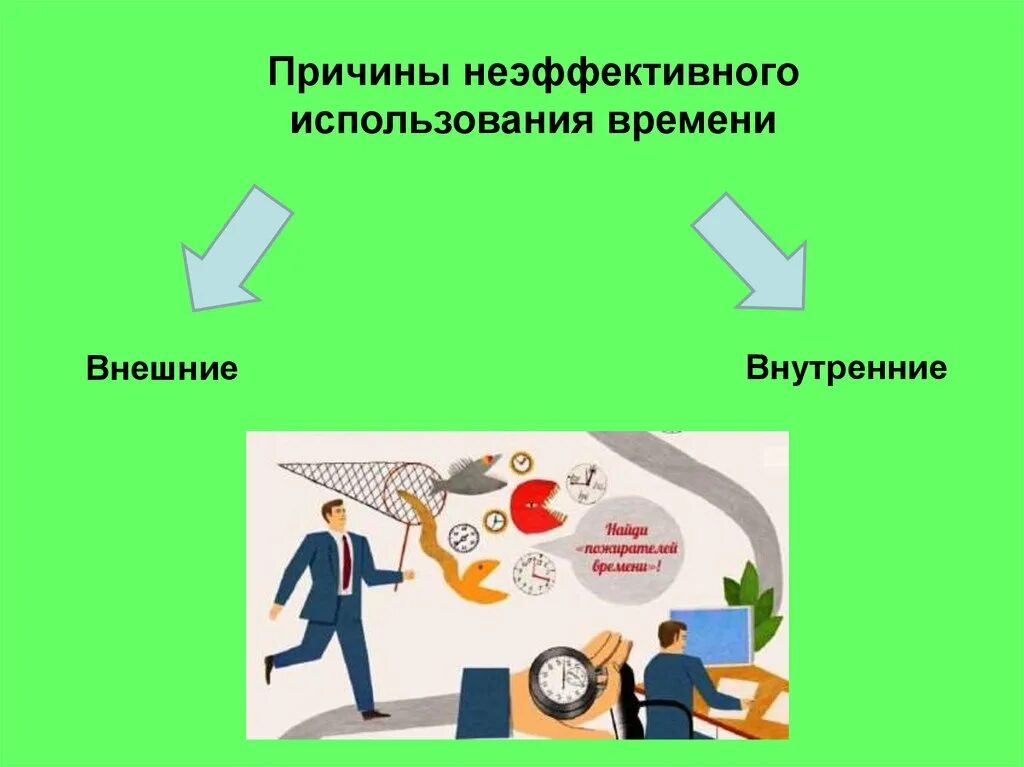 Причины неэффективного использования времени

Внешние

Внутренние

Найди «пожирателей времени»!